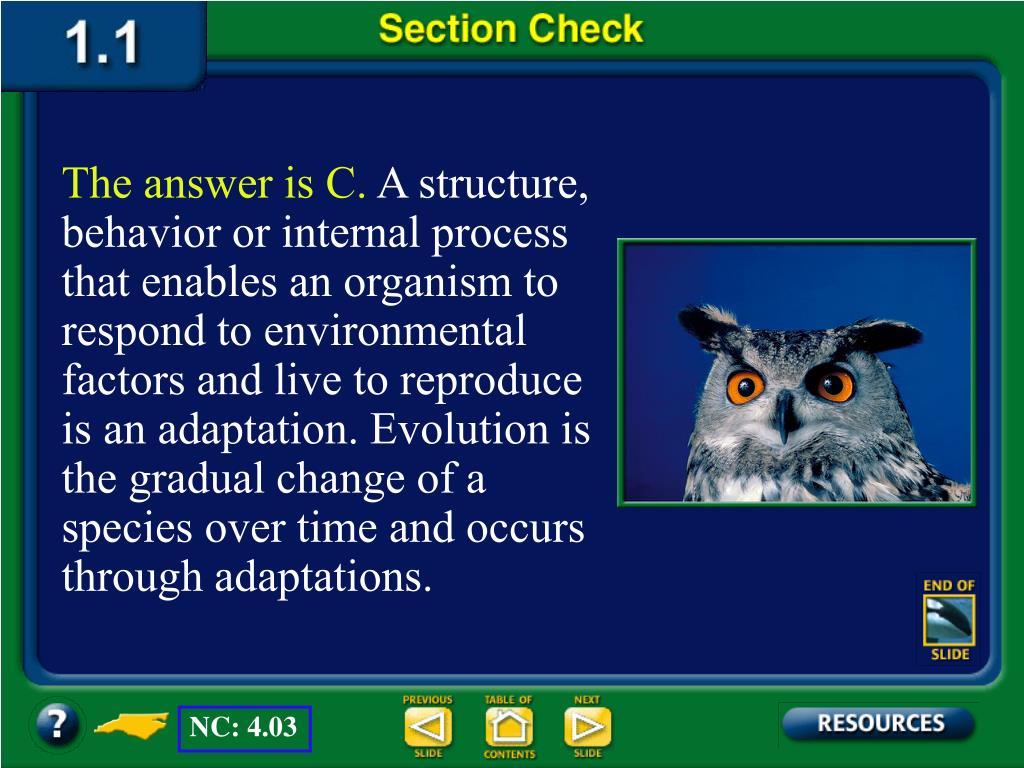 1.1

Section Check

The answer is C. A structure, behavior or internal process that enables an organism to respond to environmental factors and live to reproduce is an adaptation. Evolution is the gradual change of a species over time and occurs through adaptations.

END OF SLIDE

?

NC: 4.03

PREVIOUS SLIDE

TABLE OF CONTENTS

NEXT SLIDE

RESOURCES